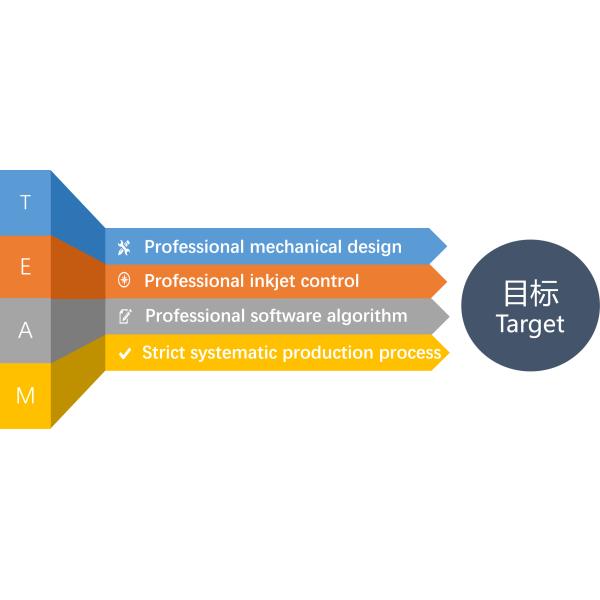 T
E
A
M

Professional mechanical design
Professional inkjet control
Professional software algorithm
Strict systematic production process

目标
Target